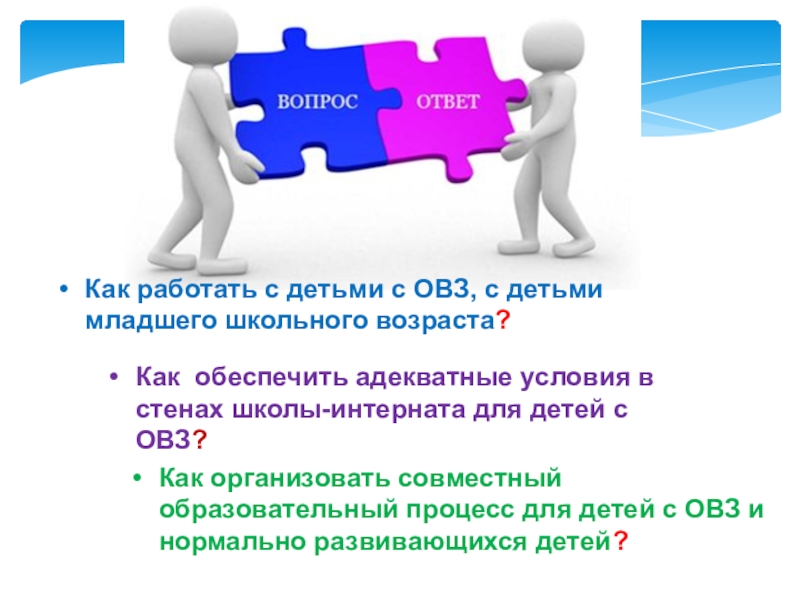 ВОПРОС ОТВЕТ

• Как работать с детьми с ОВЗ, с детьми младшего школьного возраста?

• Как обеспечить адекватные условия в стенах школы-интерната для детей с ОВЗ?

• Как организовать совместный образовательный процесс для детей с ОВЗ и нормально развивающихся детей?